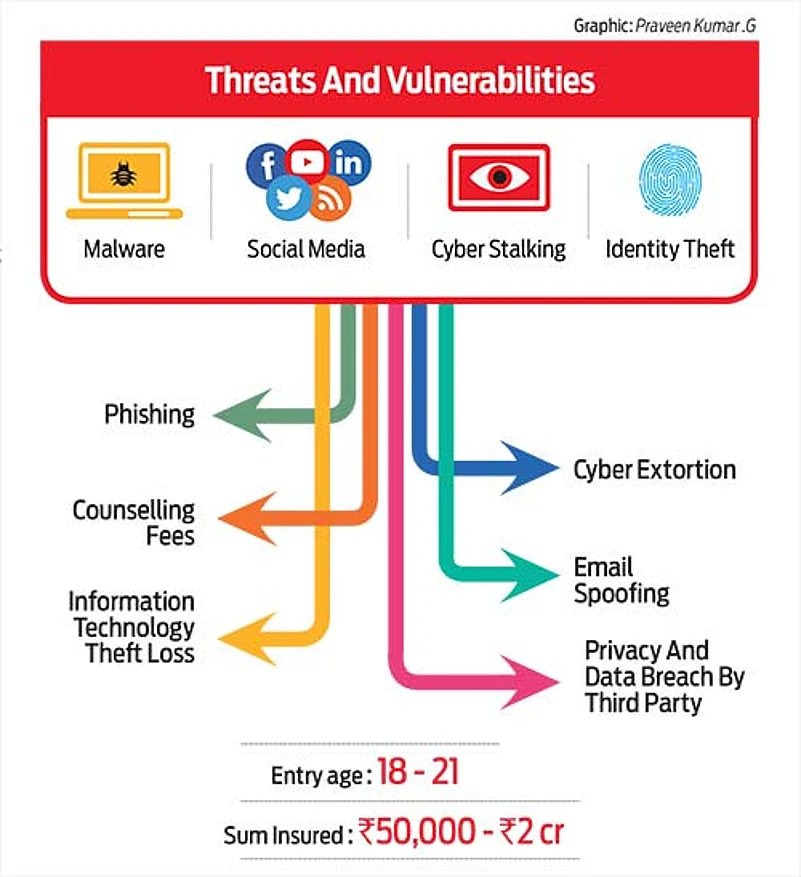 Graphic: Praveen Kumar .G

Threats And Vulnerabilities

Malware

Social Media

Cyber Stalking

Identity Theft

Phishing

Counselling Fees

Information Technology Theft Loss

Cyber Extortion

Email Spoofing

Privacy And Data Breach By Third Party

Entry age : 18 - 21

Sum Insured : ₹50,000 - ₹2 cr